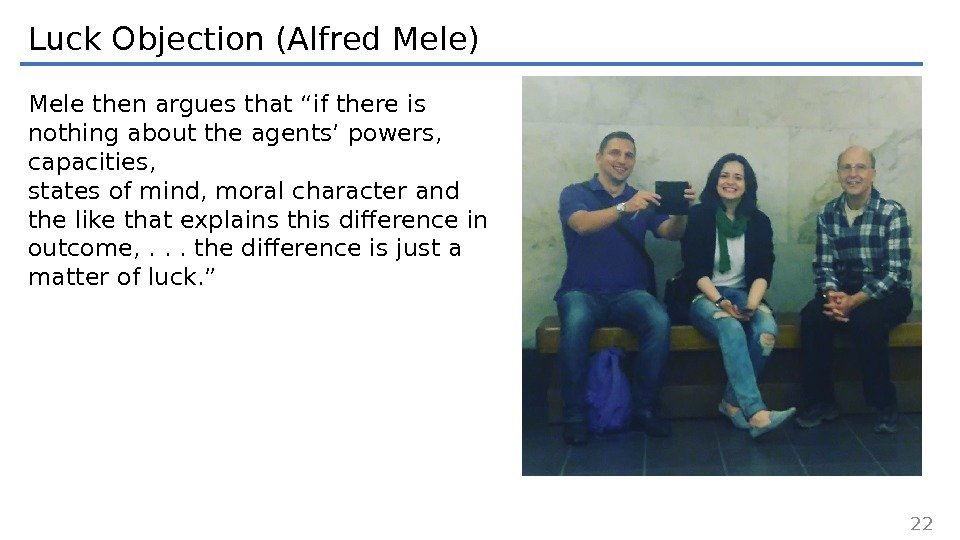 Luck Objection (Alfred Mele)

Mele then argues that “if there is nothing about the agents’ powers, capacities,
states of mind, moral character and the like that explains this difference in outcome, . . . the difference is just a matter of luck.”

22